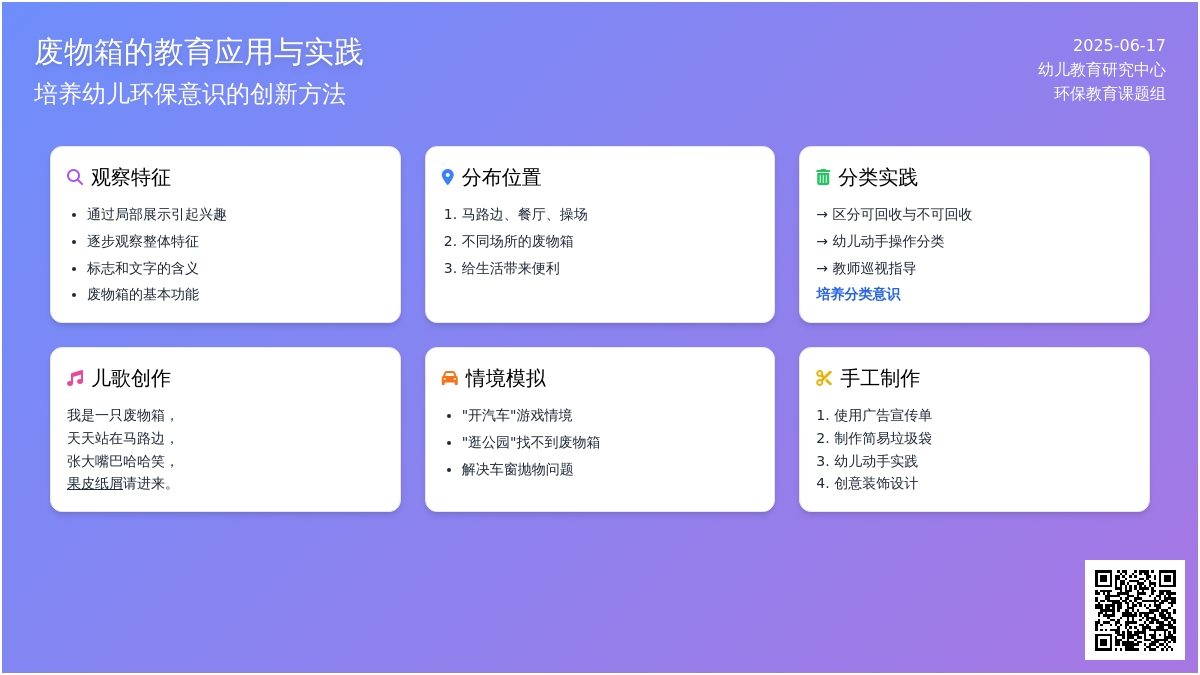 废物箱的教育应用与实践
培养幼儿环保意识的创新方法

2025-06-17
幼儿教育研究中心
环保教育课题组

观察特征
- 通过局部展示引起兴趣
- 逐步观察整体特征
- 标志和文字的含义
- 废物箱的基本功能

分布位置
1. 马路边、餐厅、操场
2. 不同场所的废物箱
3. 给生活带来便利

分类实践
→ 区分可回收与不可回收
→ 幼儿动手操作分类
→ 教师巡视指导
培养分类意识

儿歌创作
我是一只废物箱，
天天站在马路边，
张大嘴巴哈哈笑，
果皮纸屑请进来。

情境模拟
- "开汽车"游戏情境
- "逛公园"找不到废物箱
- 解决车窗抛物问题

手工制作
1. 使用广告宣传单
2. 制作简易垃圾袋
3. 幼儿动手实践
4. 创意装饰设计